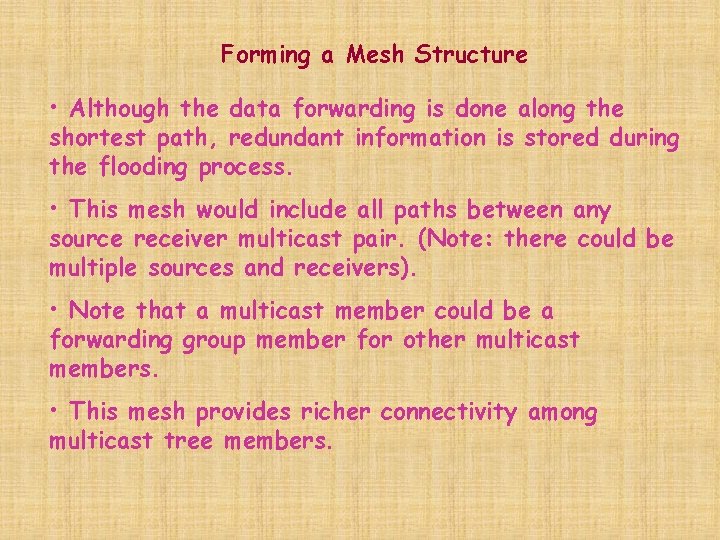 Forming a Mesh Structure

• Although the data forwarding is done along the shortest path, redundant information is stored during the flooding process.

• This mesh would include all paths between any source receiver multicast pair. (Note: there could be multiple sources and receivers).

• Note that a multicast member could be a forwarding group member for other multicast members.

• This mesh provides richer connectivity among multicast tree members.